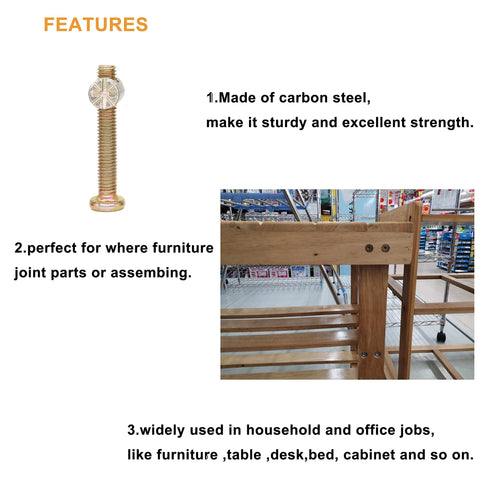 FEATURES

1.Made of carbon steel,
make it sturdy and excellent strength.

2.perfect for where furniture joint parts or assembing.

3.widely used in household and office jobs,
like furniture ,table ,desk,bed, cabinet and so on.